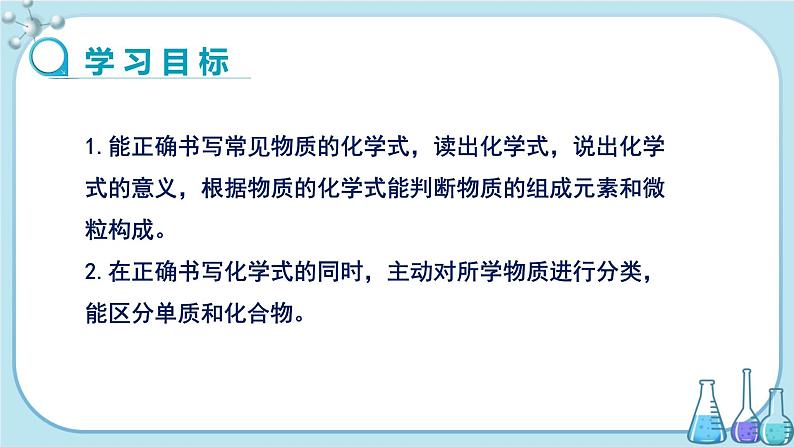 学习目标

1. 能正确书写常见物质的化学式，读出化学式，说出化学式的意义，根据物质的化学式能判断物质的组成元素和微粒构成。

2. 在正确书写化学式的同时，主动对所学物质进行分类，能区分单质和化合物。